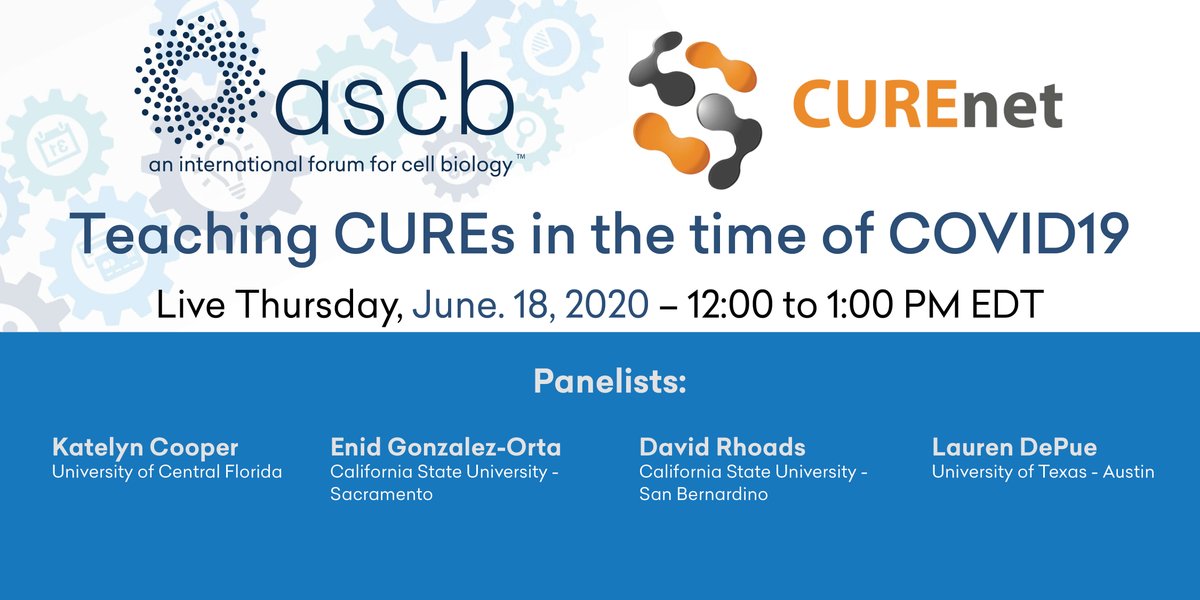 ascb
an international forum for cell biology™

CUREnet

Teaching CUREs in the time of COVID19

Live Thursday, June. 18, 2020 – 12:00 to 1:00 PM EDT

Panelists:

Katelyn Cooper
University of Central Florida

Enid Gonzalez-Orta
California State University - Sacramento

David Rhoads
California State University - San Bernardino

Lauren DePue
University of Texas - Austin